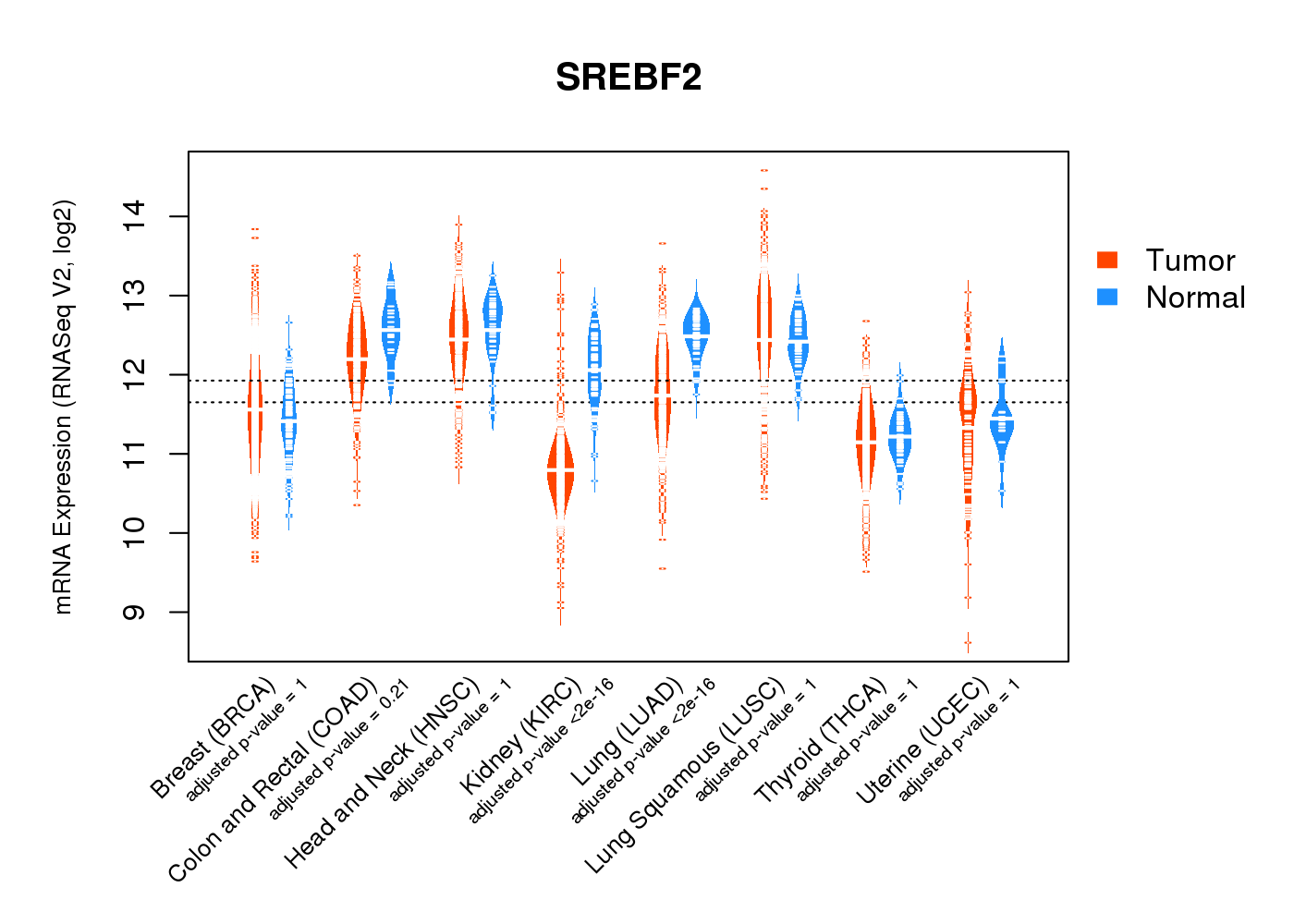 SREBF2

mRNA Expression (RNASeq V2, log2)

14
13
12
11
10
9

Tumor
Normal

Breast (BRCA)
adjusted p-value = 1
Colon and Rectal (COAD)
adjusted p-value = 0.21
Head and Neck (HNSC)
adjusted p-value = 1
Kidney (KIRC)
adjusted p-value <2e-16
Lung (LUAD)
adjusted p-value <2e-16
Lung Squamous (LUSC)
adjusted p-value = 1
Thyroid (THCA)
adjusted p-value = 1
Uterine (UCEC)
adjusted p-value = 1